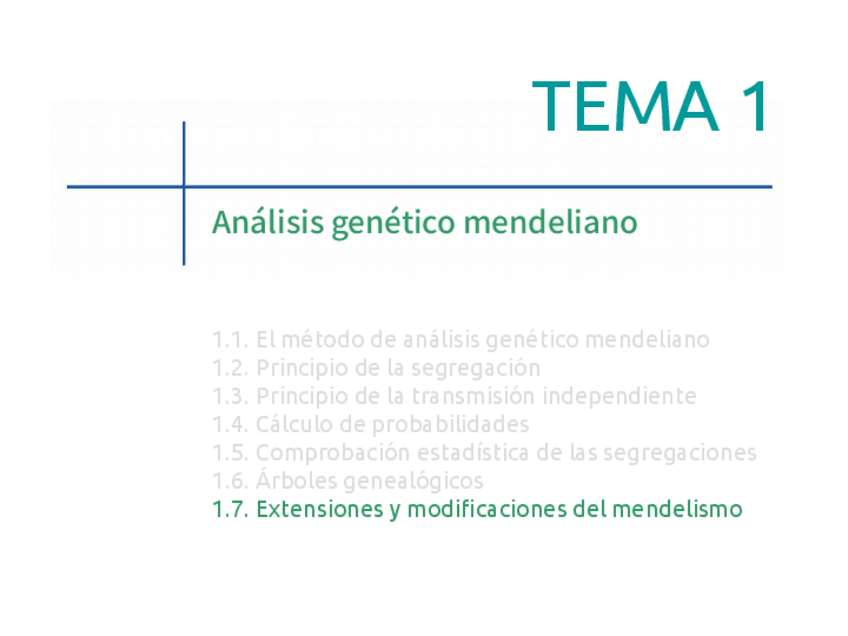 TEMA 1

Análisis genético mendeliano

1.1. El método de análisis genético mendeliano
1.2. Principio de la segregación
1.3. Principio de la transmisión independiente
1.4. Cálculo de probabilidades
1.5. Comprobación estadística de las segregaciones
1.6. Árboles genealógicos
1.7. Extensiones y modificaciones del mendelismo